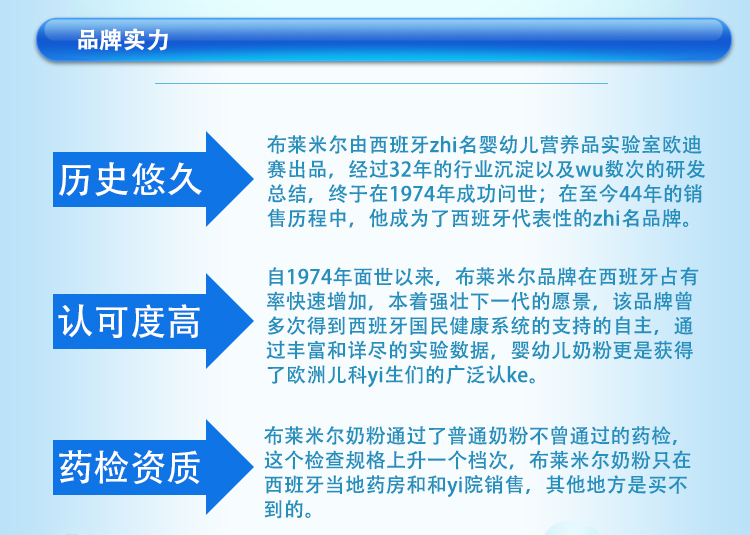 品牌实力

历史悠久

布莱米尔由西班牙zhi名婴幼儿营养品实验室欧迪赛出品，经过32年的行业沉淀以及wu数次的研发总结，终于在1974年成功问世；在至今44年的销售历程中，他成为了西班牙代表性的zhi名品牌。

认可度高

自1974年面世以来，布莱米尔品牌在西班牙占有率快速增加，本着强壮下一代的愿景，该品牌曾多次得到西班牙国民健康系统的支持的自主，通过丰富和详尽的实验数据，婴幼儿奶粉更是获得了欧洲儿科yi生们的广泛认ke。

药检资质

布莱米尔奶粉通过了普通奶粉不曾通过的药检，这个检查规格上升一个档次，布莱米尔奶粉只在西班牙当地药房和和yi院销售，其他地方是买不到的。